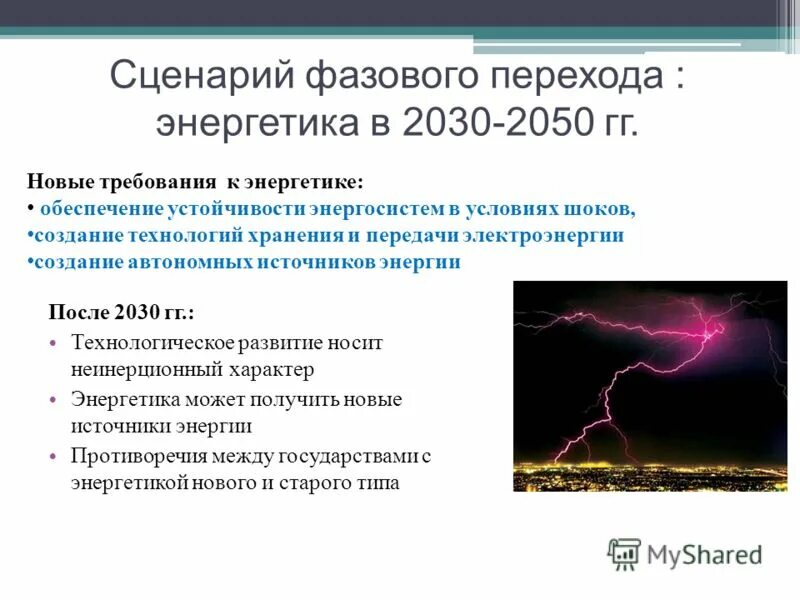 Сценарий фазового перехода : энергетика в 2030-2050 гг.

Новые требования к энергетике:
• обеспечение устойчивости энергосистем в условиях шоков,
•создание технологий хранения и передачи электроэнергии
•создание автономных источников энергии

После 2030 гг.:
• Технологическое развитие носит неинерционный характер
• Энергетика может получить новые источники энергии
• Противоречия между государствами с энергетикой нового и старого типа

MyShared